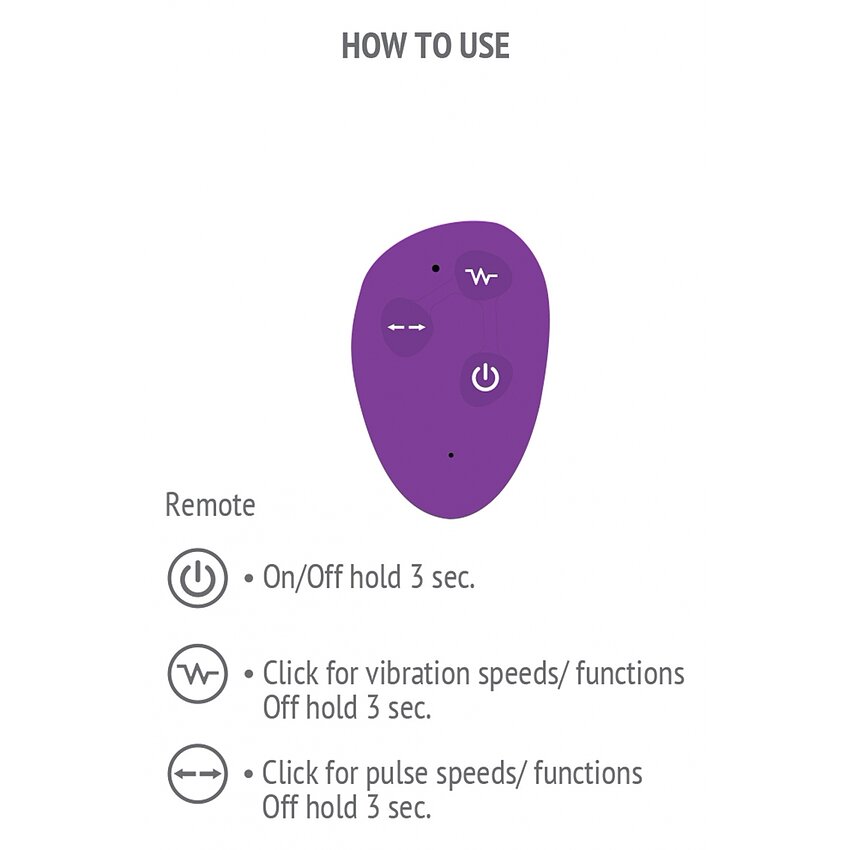 HOW TO USE

Remote

• On/Off hold 3 sec.

• Click for vibration speeds/ functions
Off hold 3 sec.

• Click for pulse speeds/ functions
Off hold 3 sec.